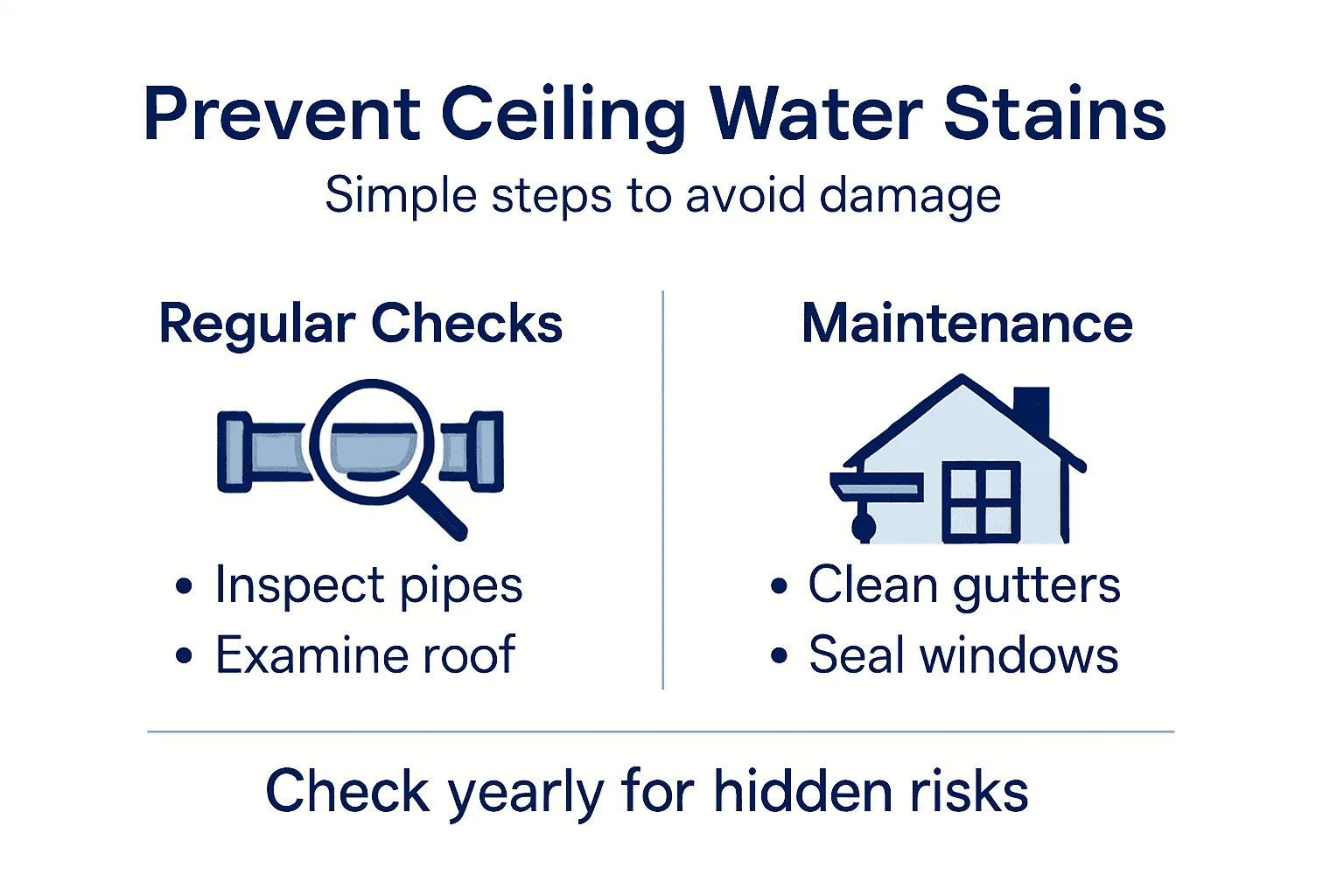 Prevent Ceiling Water Stains

Simple steps to avoid damage

Regular Checks

• Inspect pipes
• Examine roof

Maintenance

• Clean gutters
• Seal windows

Check yearly for hidden risks